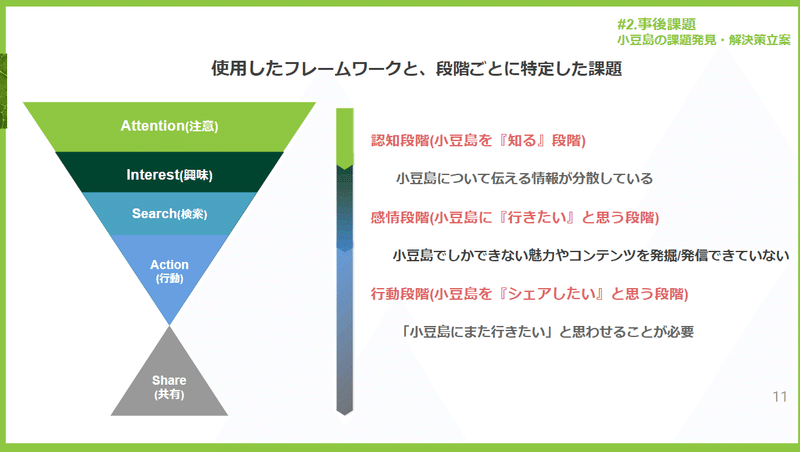 #2.事後課題
小豆島の課題発見・解決策立案

使用したフレームワークと、段階ごとに特定した課題

Attention(注意)

Interest(興味)

Search(検索)

Action
(行動)

Share
(共有)

認知段階(小豆島を『知る』段階)

小豆島について伝える情報が分散している

感情段階(小豆島に『行きたい』と思う段階)

小豆島でしかできない魅力やコンテンツを発掘/発信できていない

行動段階(小豆島を『シェアしたい』と思う段階)

「小豆島にまた行きたい」と思わせることが必要

11